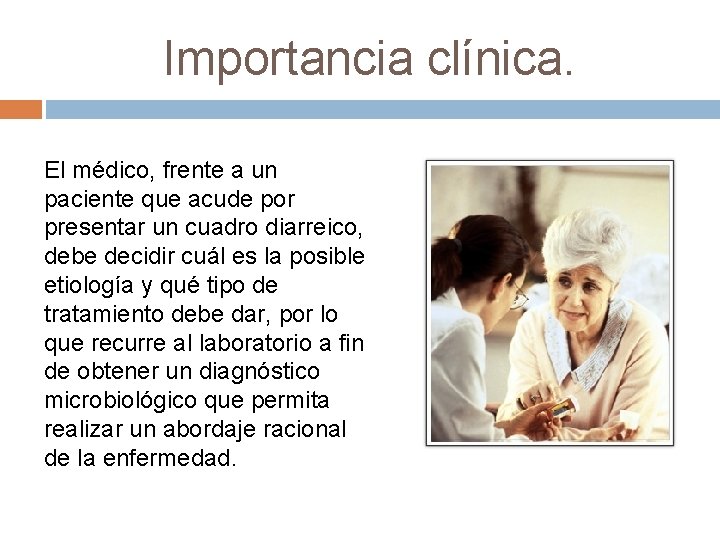 Importancia clínica.

El médico, frente a un paciente que acude por presentar un cuadro diarreico, debe decidir cuál es la posible etiología y qué tipo de tratamiento debe dar, por lo que recurre al laboratorio a fin de obtener un diagnóstico microbiológico que permita realizar un abordaje racional de la enfermedad.